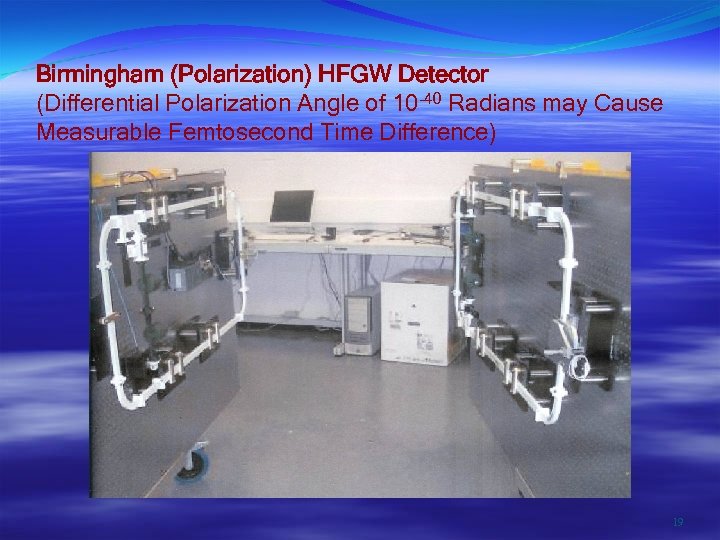 Birmingham (Polarization) HFGW Detector
(Differential Polarization Angle of $10^{-40}$ Radians may Cause Measurable Femtosecond Time Difference)

19